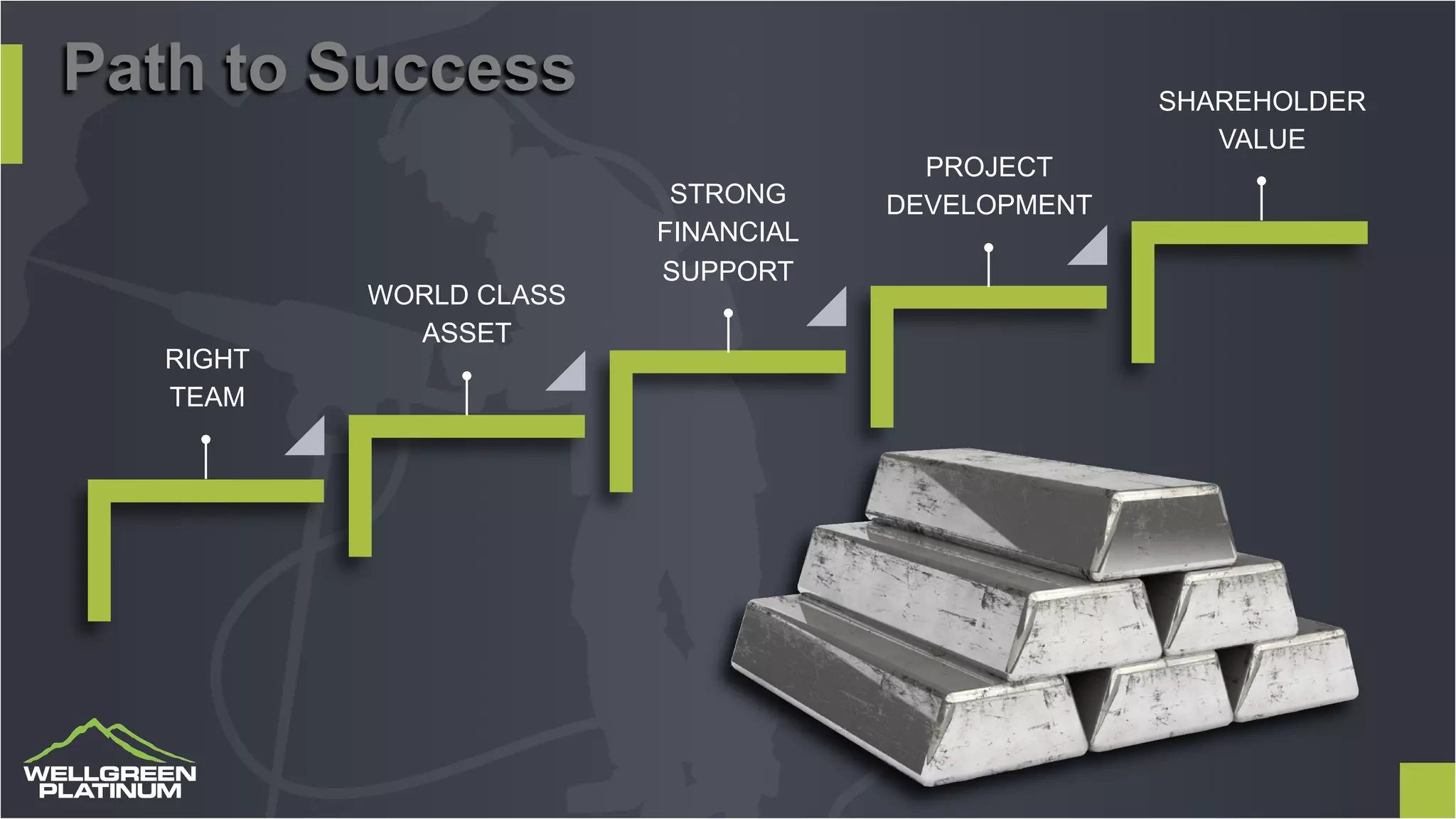 Path to Success

RIGHT TEAM

WORLD CLASS ASSET

STRONG FINANCIAL SUPPORT

PROJECT DEVELOPMENT

SHAREHOLDER VALUE

WELLGREEN PLATINUM